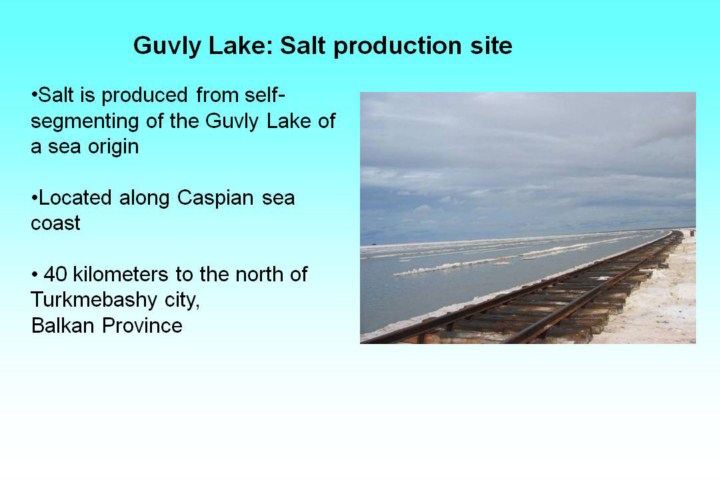 Guvly Lake: Salt production site

•Salt is produced from self-segmenting of the Guvly Lake of a sea origin

•Located along Caspian sea coast

• 40 kilometers to the north of Turkmebashy city,
Balkan Province